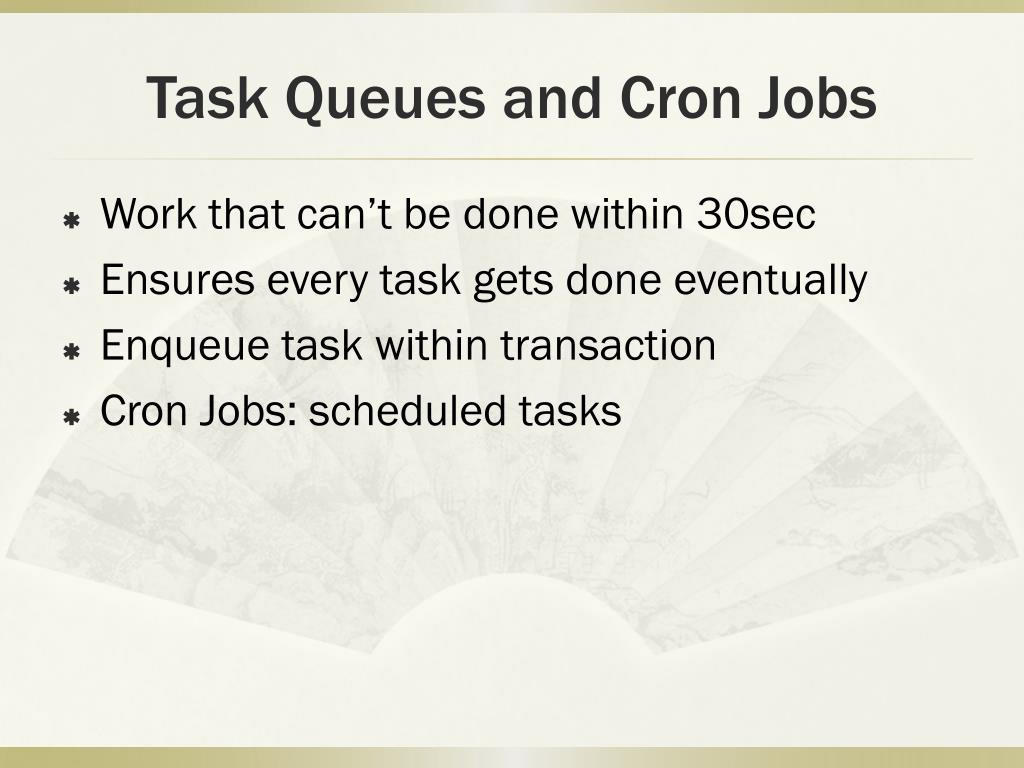 Task Queues and Cron Jobs

Work that can’t be done within 30sec
Ensures every task gets done eventually
Enqueue task within transaction
Cron Jobs: scheduled tasks